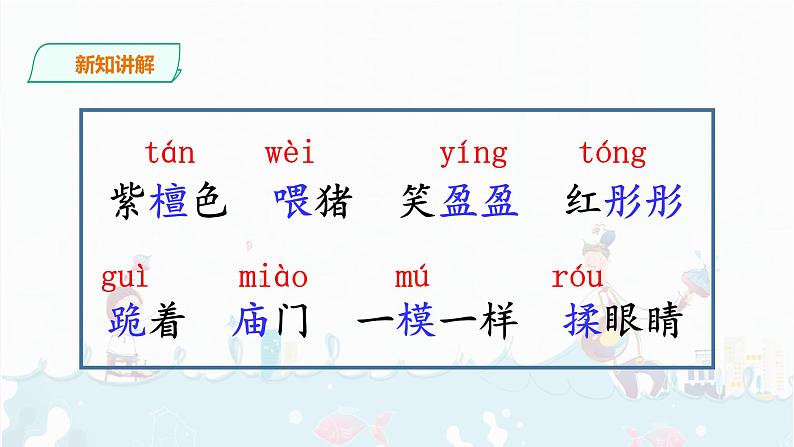 新知讲解

tán wèi yíng tóng
紫檀色 喂猪 笑盈盈 红彤彤

guì miào mú róu
跪着 庙门 一模一样 揉眼睛